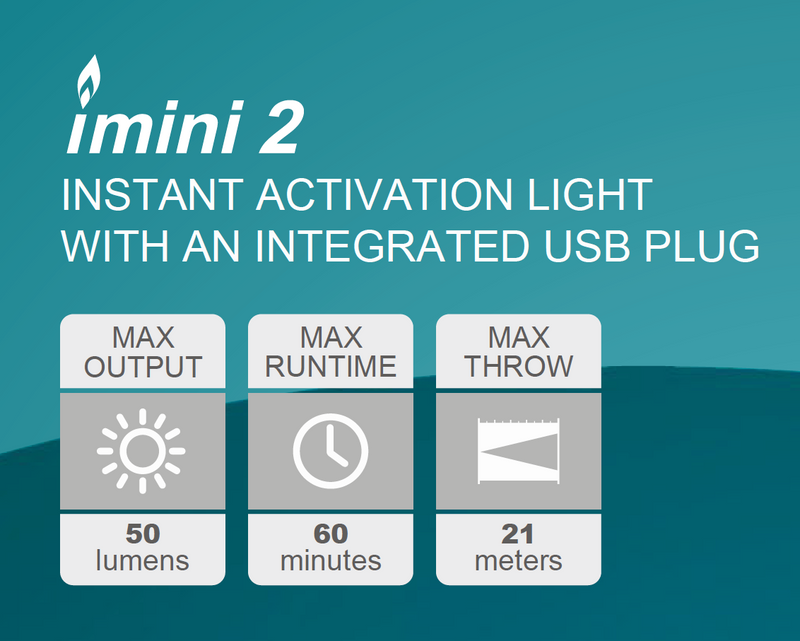 imini 2
INSTANT ACTIVATION LIGHT WITH AN INTEGRATED USB PLUG

MAX OUTPUT
50 lumens

MAX RUNTIME
60 minutes

MAX THROW
21 meters